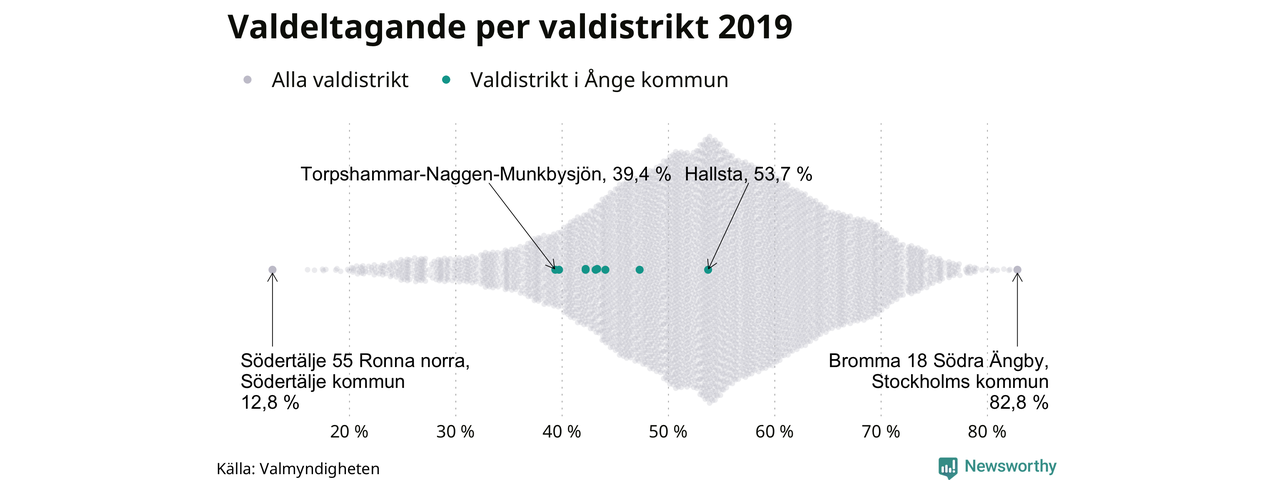 Valdeltagande per valdistrikt 2019

Alla valdistrikt

Valdistrikt i Ånge kommun

Torpshammar-Naggen-Munkbysjön, 39,4 %

Hallsta, 53,7 %

Södertälje 55 Ronna norra, Södertälje kommun 12,8 %

Bromma 18 Södra Ängby, Stockholms kommun 82,8 %

20 %

30 %

40 %

50 %

60 %

70 %

80 %

Källa: Valmyndigheten

Newsworthy